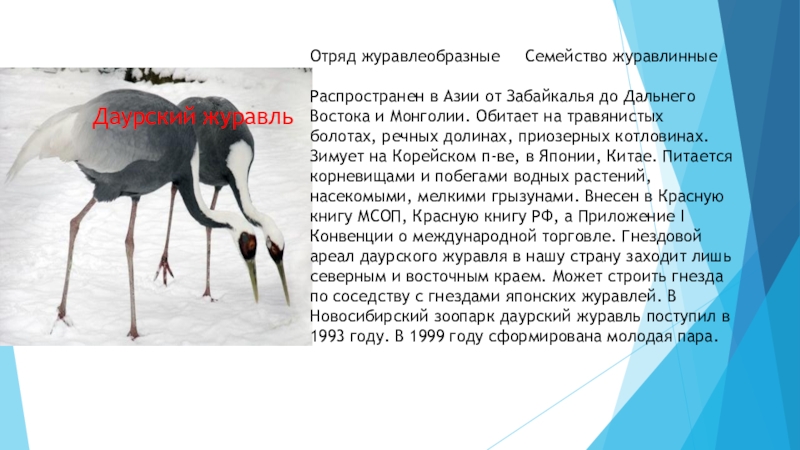 Даурский журавль

Отряд журавлеобразные Семейство журавлинные

Распространен в Азии от Забайкалья до Дальнего Востока и Монголии. Обитает на травянистых болотах, речных долинах, приозерных котловинах. Зимует на Корейском п-ве, в Японии, Китае. Питается корневищами и побегами водных растений, насекомыми, мелкими грызунами. Внесен в Красную книгу МСОП, Красную книгу РФ, а Приложение I Конвенции о международной торговле. Гнездовой ареал даурского журавля в нашу страну заходит лишь северным и восточным краем. Может строить гнезда по соседству с гнездами японских журавлей. В Новосибирский зоопарк даурский журавль поступил в 1993 году. В 1999 году сформирована молодая пара.